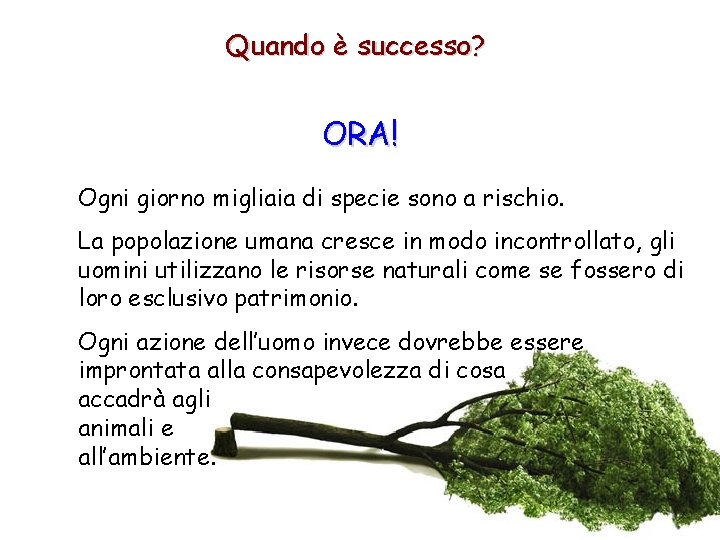 Quando è successo?

ORA!

Ogni giorno migliaia di specie sono a rischio.

La popolazione umana cresce in modo incontrollato, gli uomini utilizzano le risorse naturali come se fossero di loro esclusivo patrimonio.

Ogni azione dell'uomo invece dovrebbe essere improntata alla consapevolezza di cosa accadrà agli animali e all'ambiente.